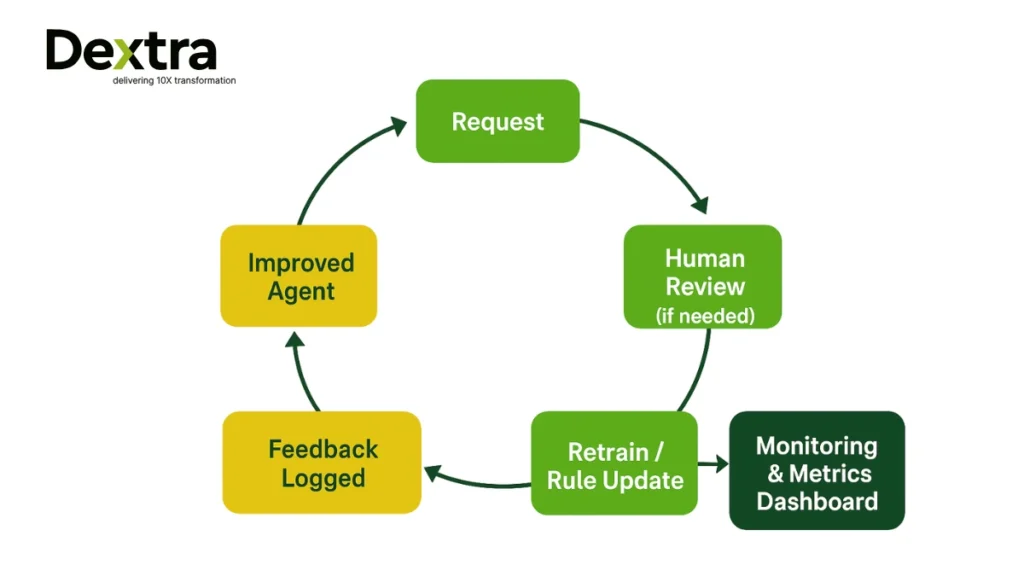 Dextra
delivering 10X transformation

Request

Human Review (if needed)

Retrain / Rule Update

Monitoring & Metrics Dashboard

Feedback Logged

Improved Agent